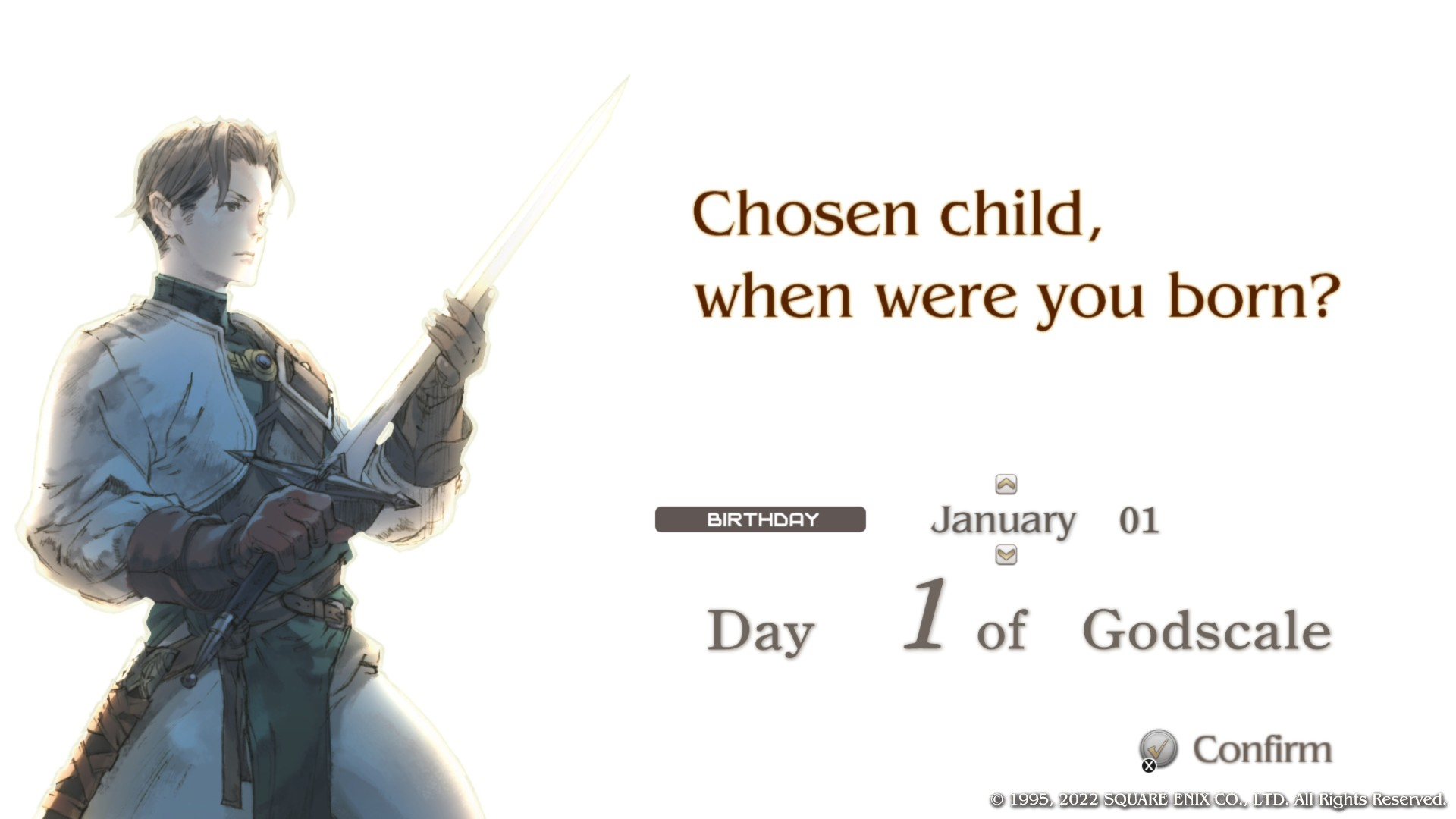 Chosen child,
when were you born?

BIRTHDAY January 01

Day 1 of Godscale

Confirm

© 1995, 2022 SQUARE ENIX CO., LTD. All Rights Reserved.